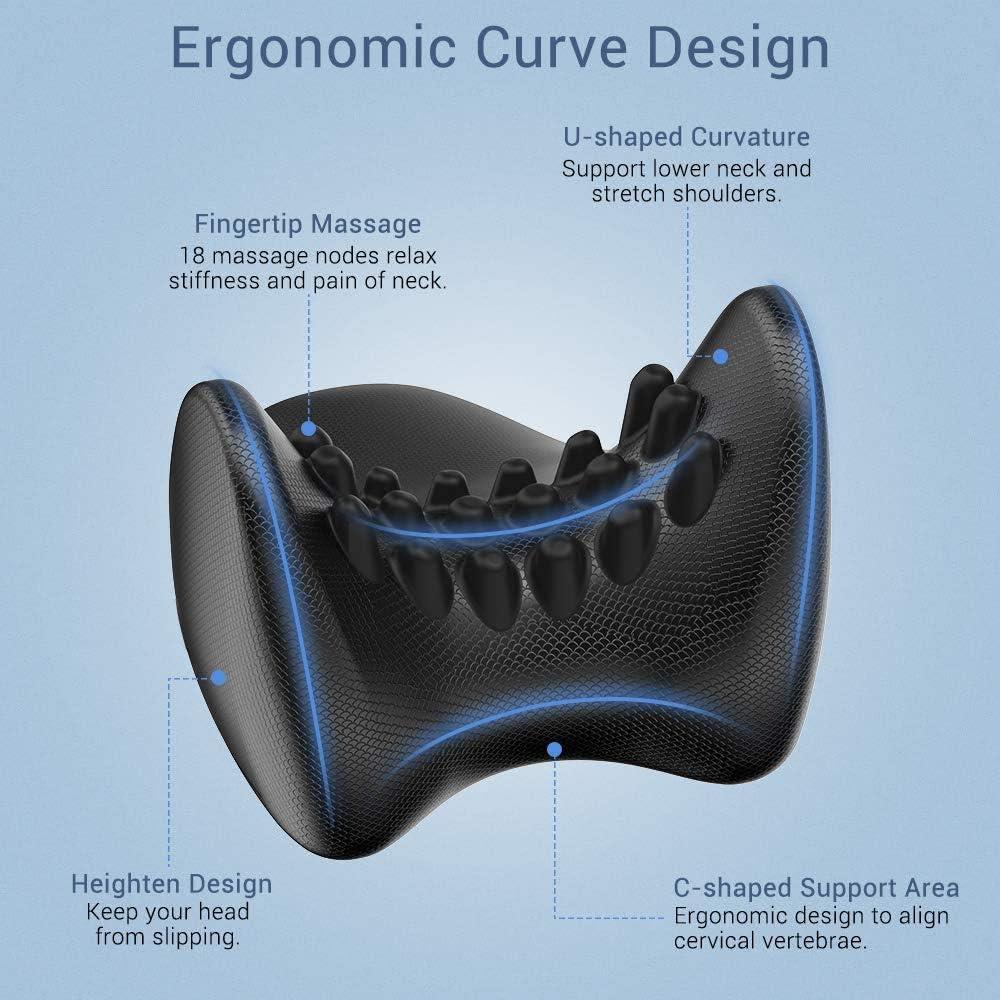 Ergonomic Curve Design

U-shaped Curvature
Support lower neck and stretch shoulders.

Fingertip Massage
18 massage nodes relax stiffness and pain of neck.

Heighten Design
Keep your head from slipping.

C-shaped Support Area
Ergonomic design to align cervical vertebrae.